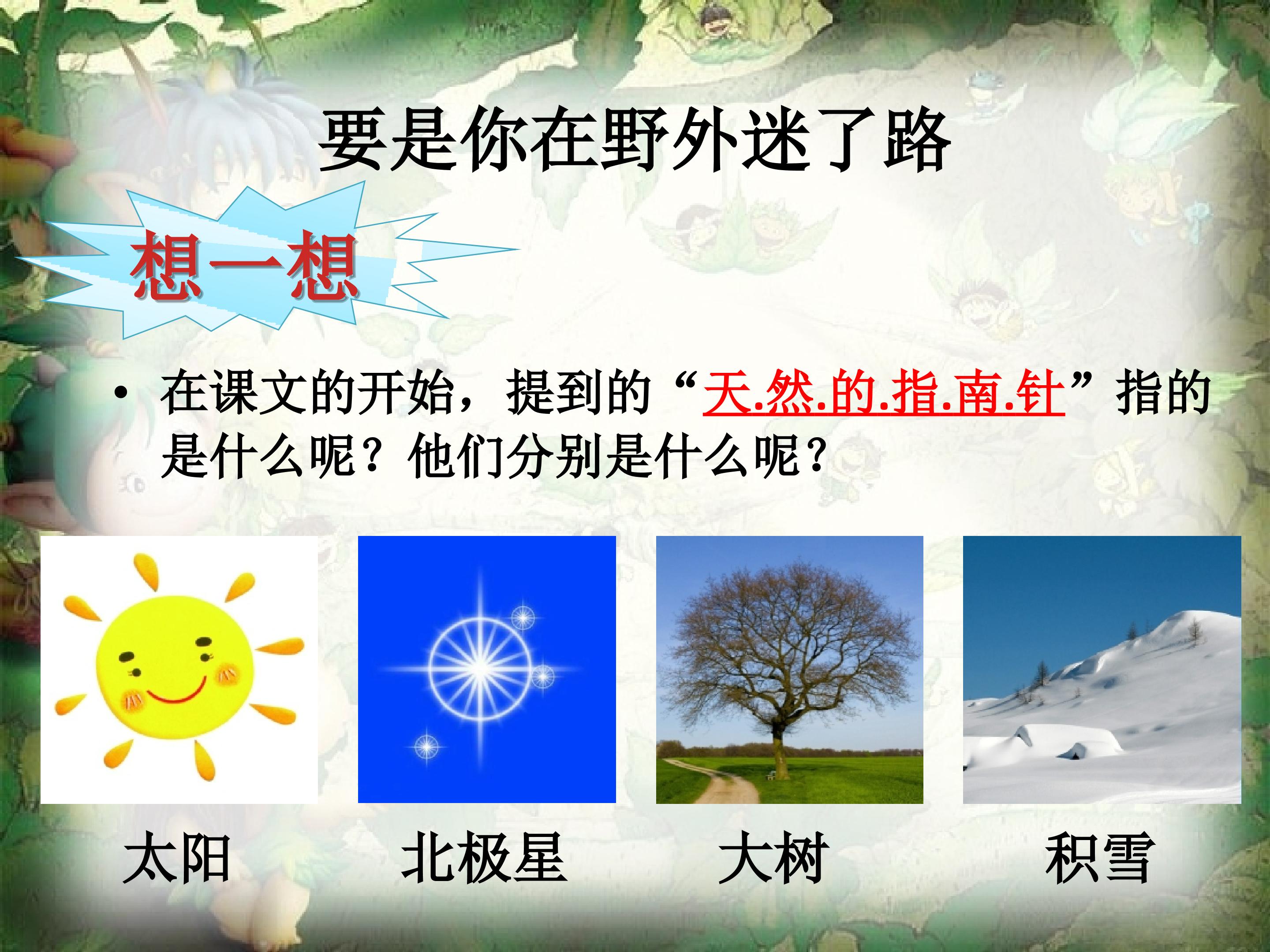 要是你在野外迷了路

想一想

• 在课文的开始，提到的“天.然.的.指.南.针”指的是什么呢？他们分别是什么呢？

太阳　北极星　大树　积雪